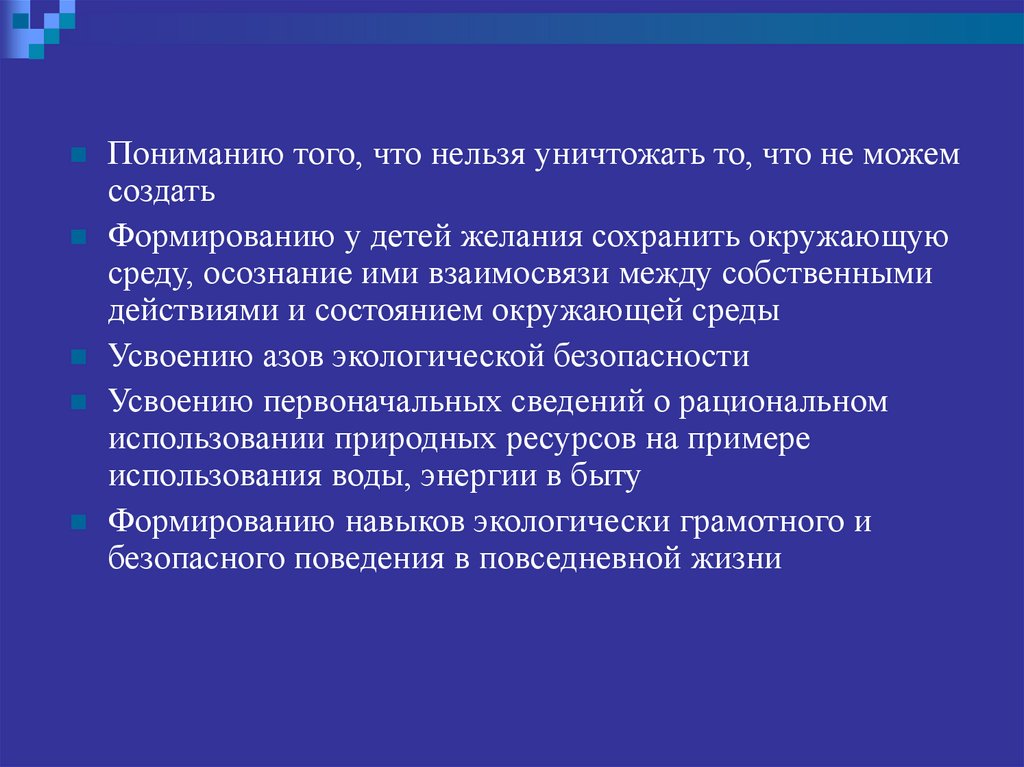 Пониманию того, что нельзя уничтожать то, что не можем создать

Формированию у детей желания сохранить окружающую среду, осознание ими взаимосвязи между собственными действиями и состоянием окружающей среды

Усвоению азов экологической безопасности

Усвоению первоначальных сведений о рациональном использовании природных ресурсов на примере использования воды, энергии в быту

Формированию навыков экологически грамотного и безопасного поведения в повседневной жизни